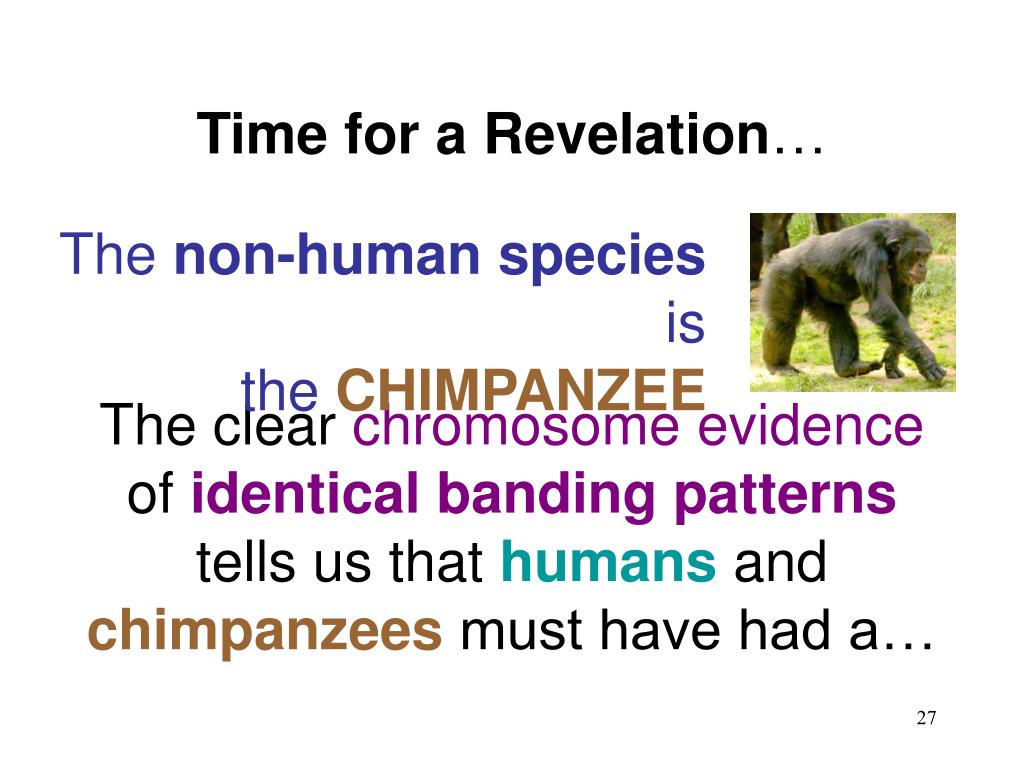 Time for a Revelation…

The non-human species is the CHIMPANZEE

The clear chromosome evidence of identical banding patterns tells us that humans and chimpanzees must have had a…

27